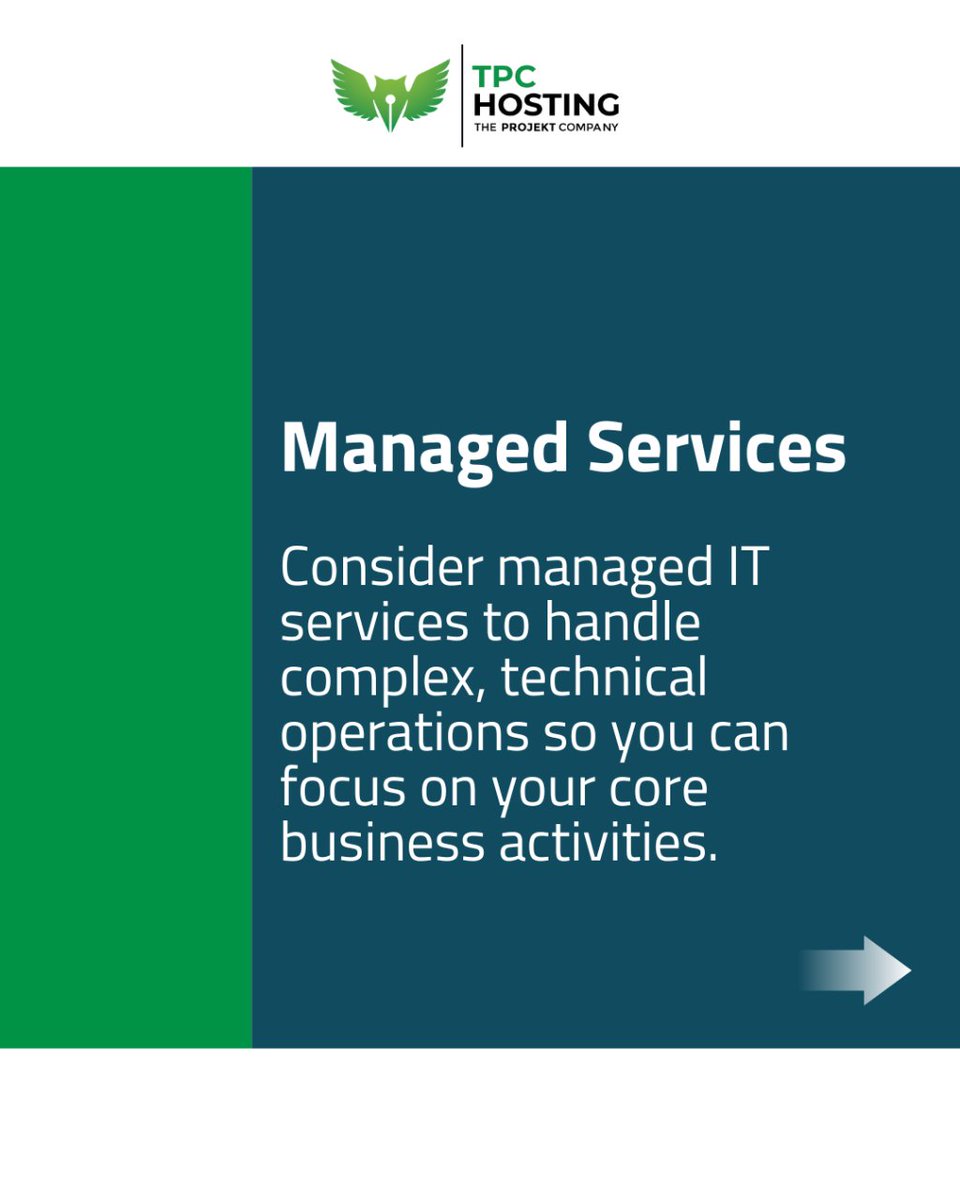 TPC
HOSTING
THE PROJEKT COMPANY

Managed Services

Consider managed IT services to handle complex, technical operations so you can focus on your core business activities.